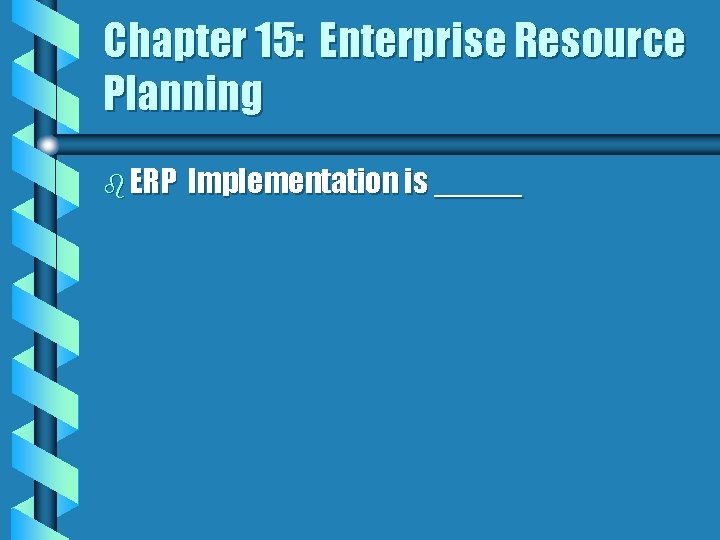 Chapter 15: Enterprise Resource Planning

ERP Implementation is ______